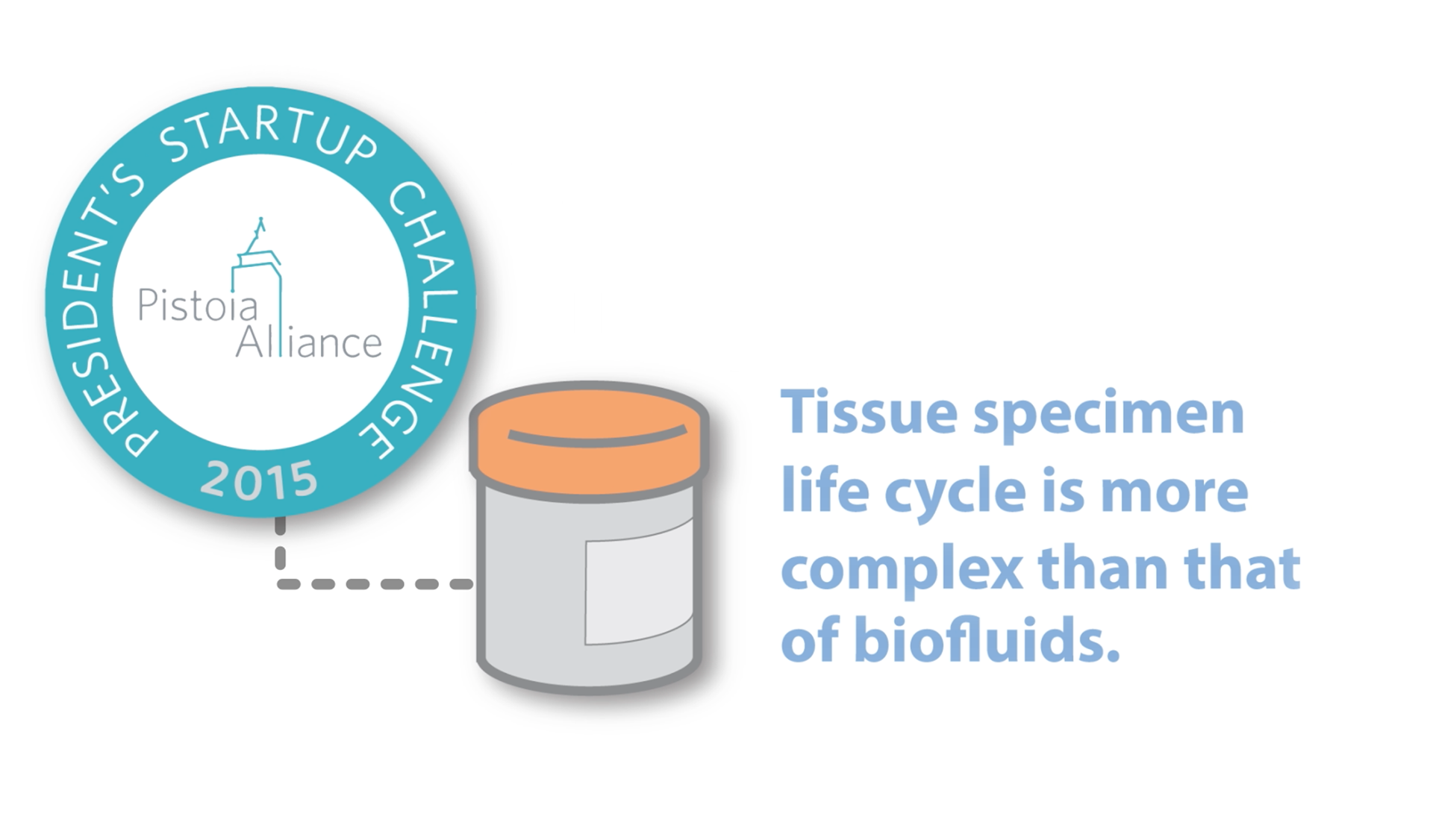 PRESIDENT'S STARTUP CHALLENGE

Pistoia Alliance

2015

Tissue specimen life cycle is more complex than that of biofluids.